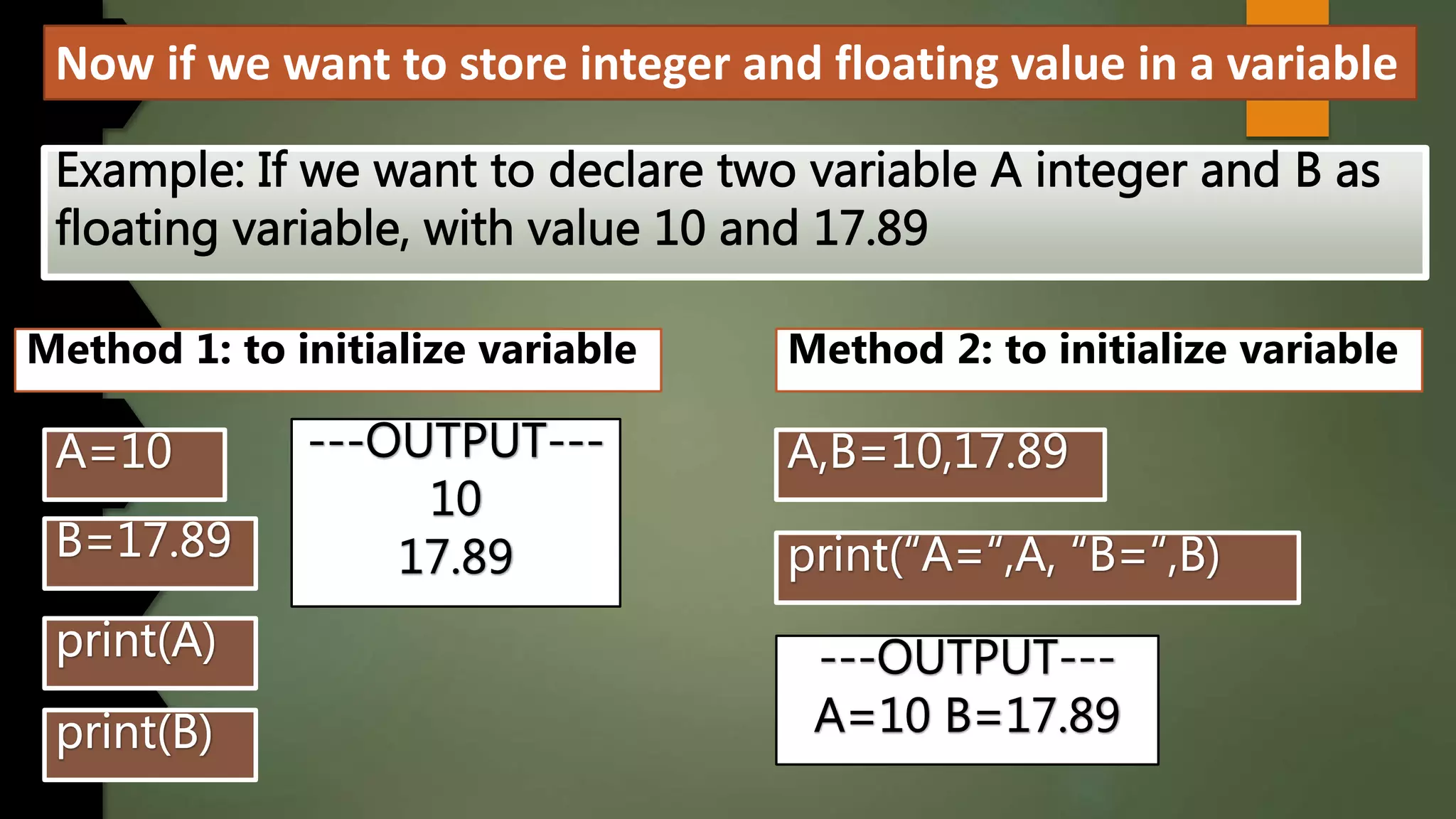 Now if we want to store integer and floating value in a variable

Example: If we want to declare two variable A integer and B as floating variable, with value 10 and 17.89

Method 1: to initialize variable

A=10

B=17.89

print(A)

print(B)

---OUTPUT---
10
17.89

Method 2: to initialize variable

A,B=10,17.89

print("A=",A, "B=",B)

---OUTPUT---
A=10 B=17.89